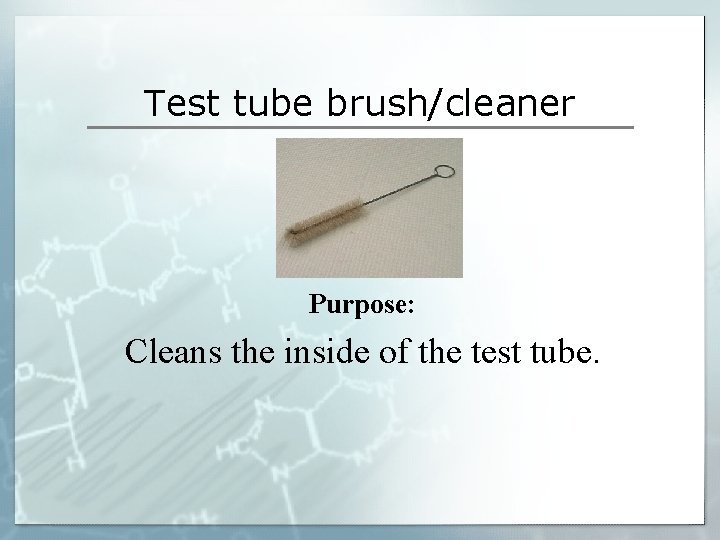 Test tube brush/cleaner

Purpose:

Cleans the inside of the test tube.